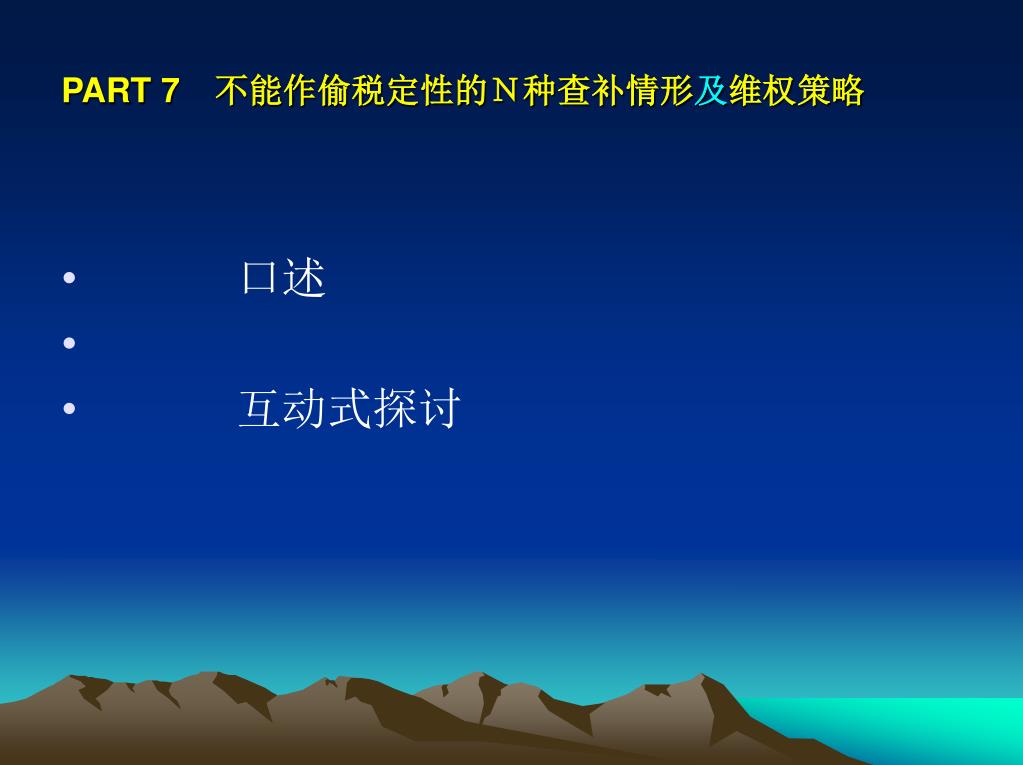 PART 7　不能作偷税定性的N种查补情形及维权策略

• 口述
•
• 互动式探讨